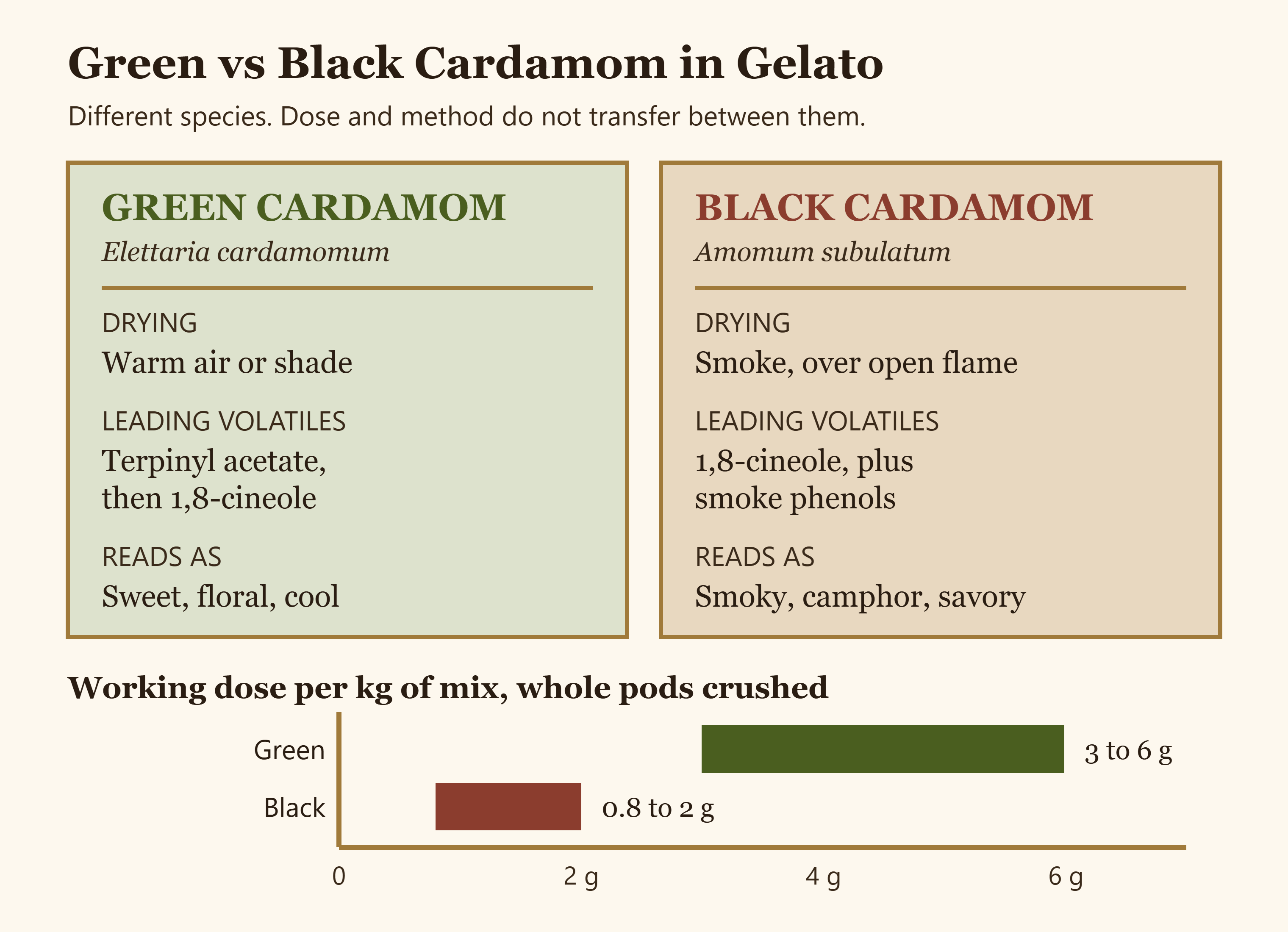 Green vs Black Cardamom in Gelato

Different species. Dose and method do not transfer between them.

GREEN CARDAMOM
Elettaria cardamomum

DRYING
Warm air or shade

LEADING VOLATILES
Terpinyl acetate, then 1,8-cineole

READS AS
Sweet, floral, cool

BLACK CARDAMOM
Amomum subulatum

DRYING
Smoke, over open flame

LEADING VOLATILES
1,8-cineole, plus smoke phenols

READS AS
Smoky, camphor, savory

Working dose per kg of mix, whole pods crushed

Green
3 to 6 g
Black
0.8 to 2 g

0
2 g
4 g
6 g